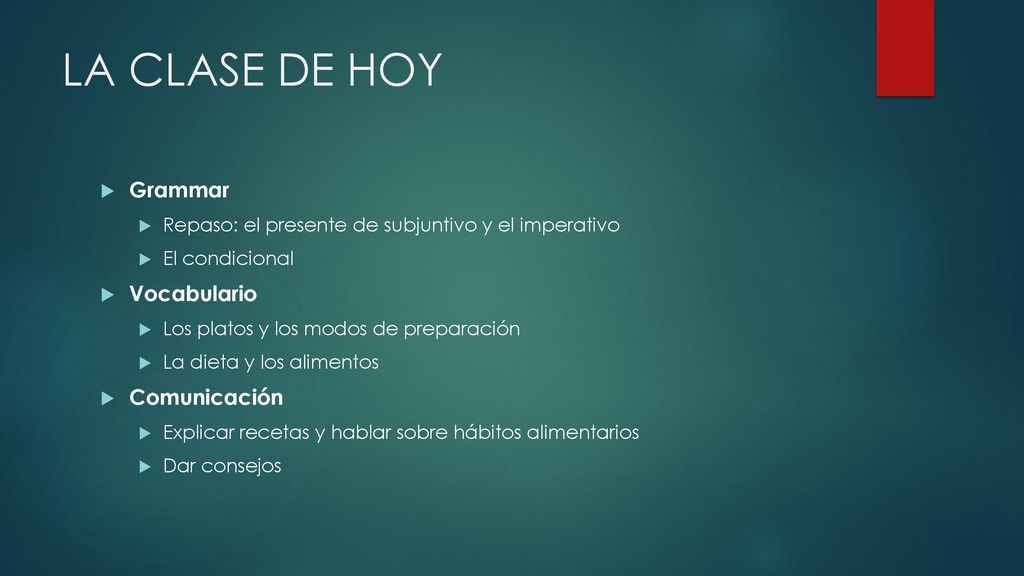 LA CLASE DE HOY

Grammar

Repaso: el presente de subjuntivo y el imperativo

El condicional

Vocabulario

Los platos y los modos de preparación

La dieta y los alimentos

Comunicación

Explicar recetas y hablar sobre hábitos alimentarios

Dar consejos